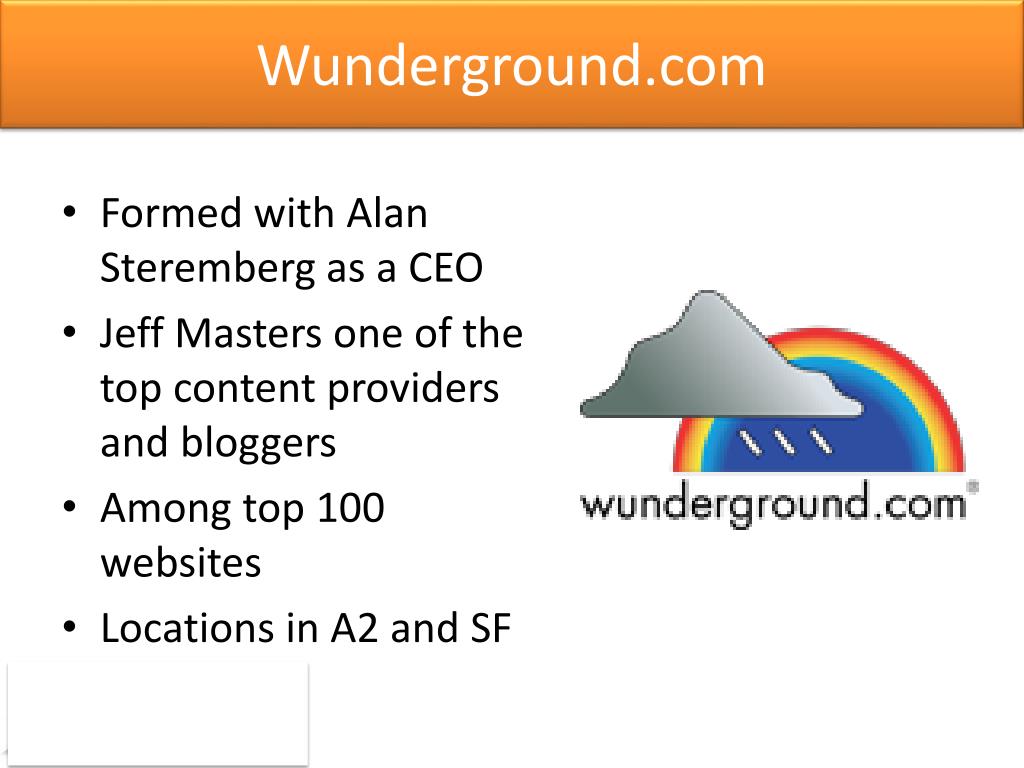 Wunderground.com

• Formed with Alan Steremberg as a CEO
• Jeff Masters one of the top content providers and bloggers
• Among top 100 websites
• Locations in A2 and SF

wunderground.com®